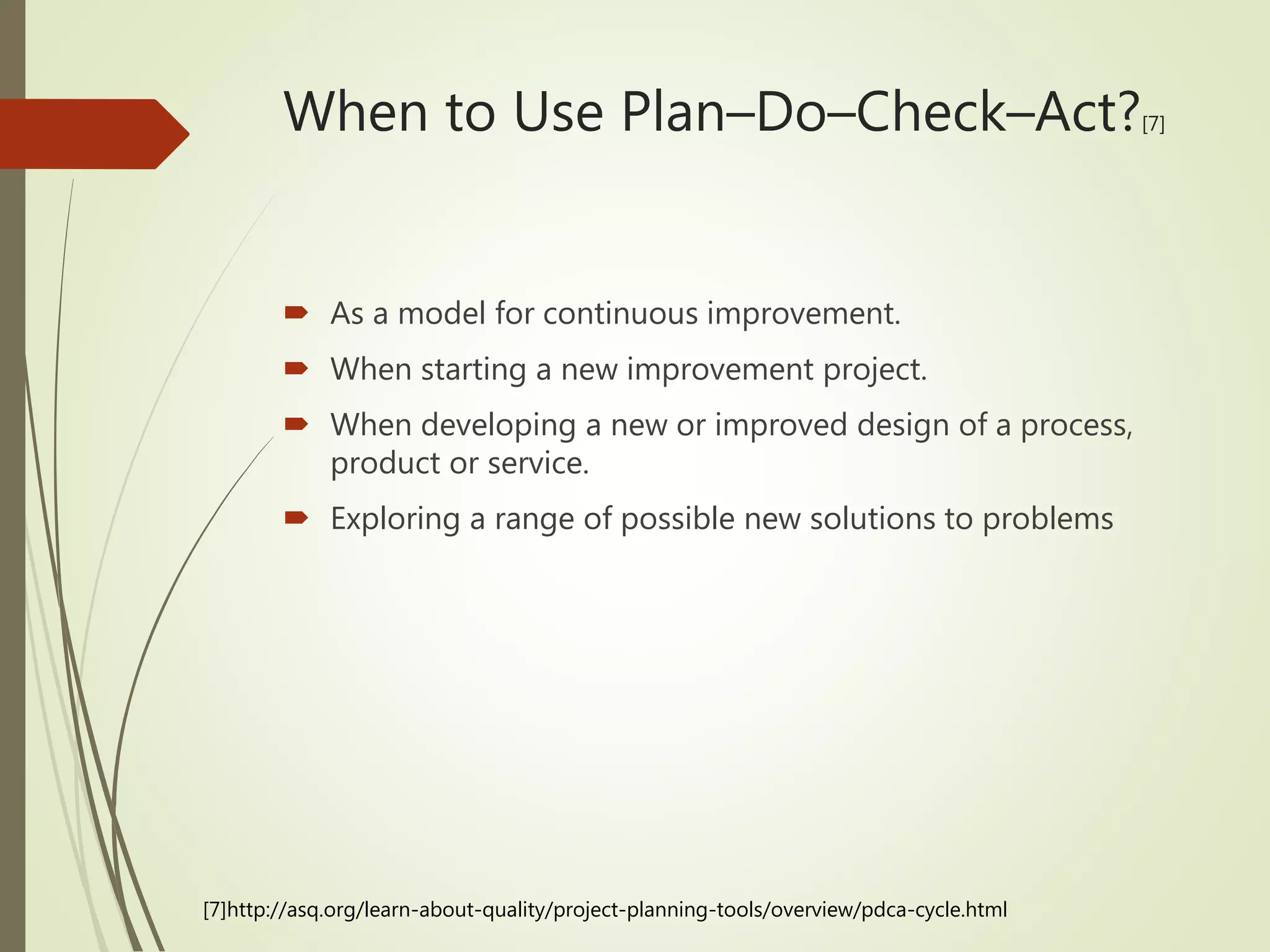 When to Use Plan–Do–Check–Act?[7]

As a model for continuous improvement.

When starting a new improvement project.

When developing a new or improved design of a process, product or service.

Exploring a range of possible new solutions to problems

[7]http://asq.org/learn-about-quality/project-planning-tools/overview/pdca-cycle.html